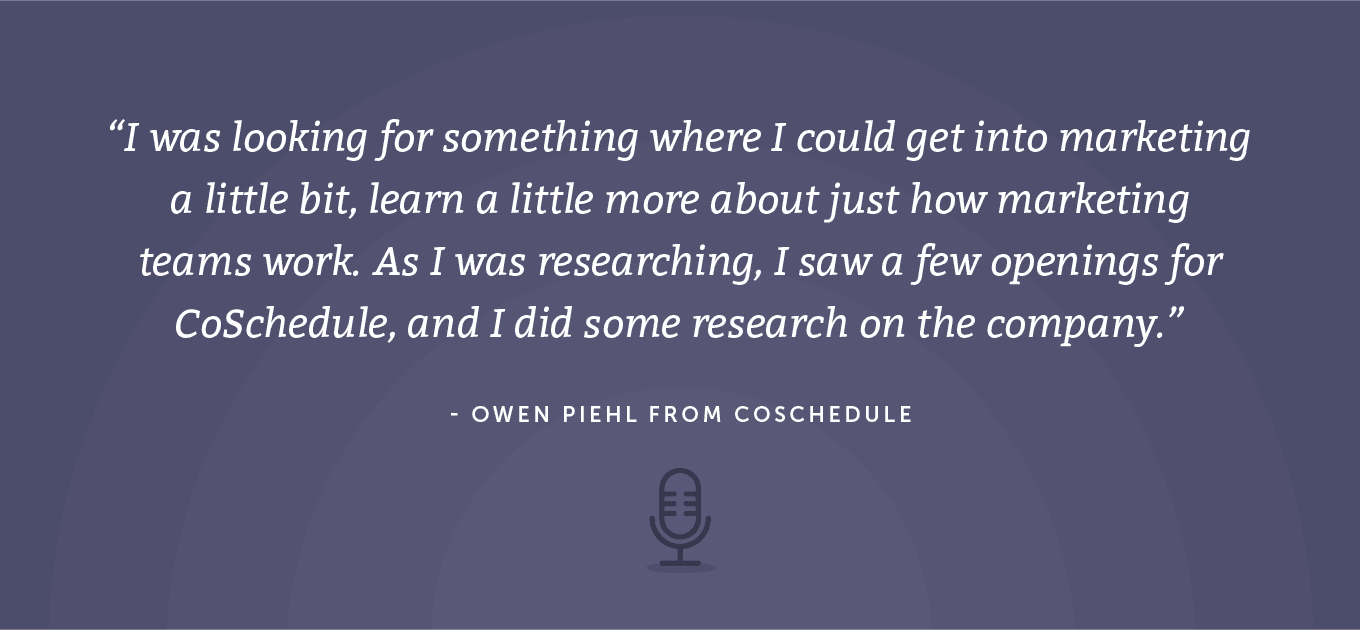 “I was looking for something where I could get into marketing a little bit, learn a little more about just how marketing teams work. As I was researching, I saw a few openings for CoSchedule, and I did some research on the company.”

- OWEN PIEHL FROM COSCHEDULE